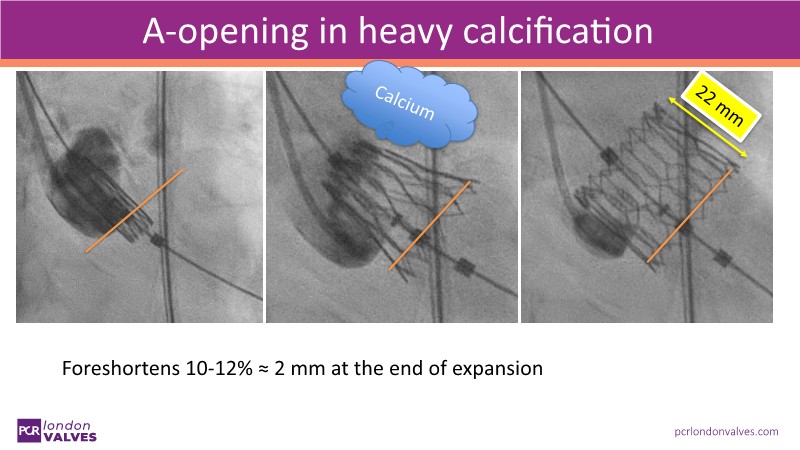 A-opening in heavy calcification

Calcium

22 mm

Foreshortens 10-12% ≈ 2 mm at the end of expansion

PCR london VALVES

pcrlondonvalves.com